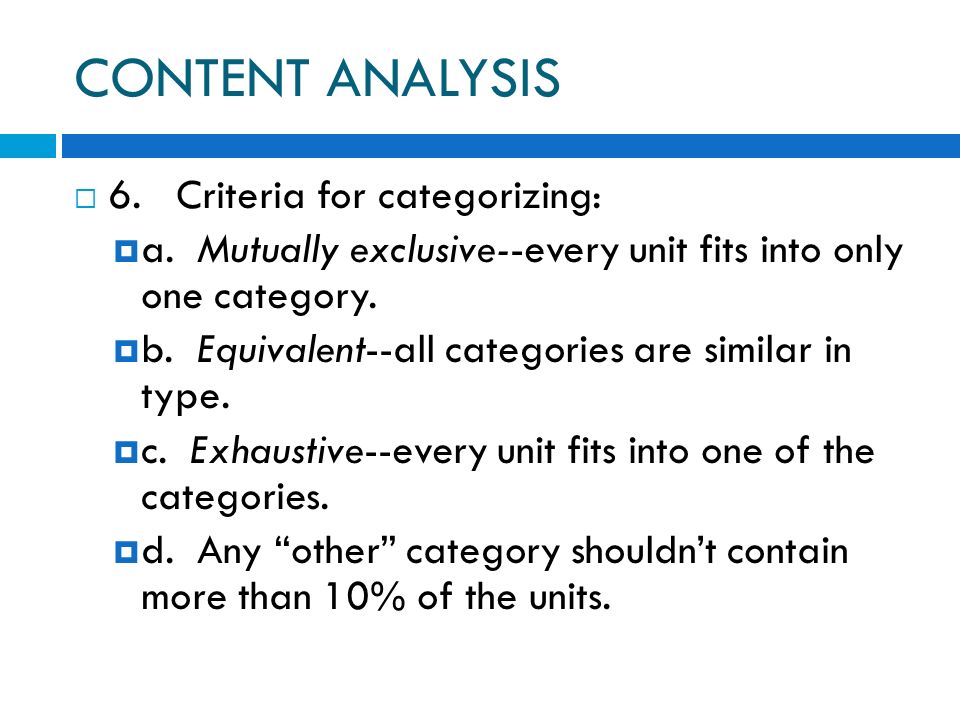 CONTENT ANALYSIS

6. Criteria for categorizing:

a. Mutually exclusive--every unit fits into only one category.

b. Equivalent--all categories are similar in type.

c. Exhaustive--every unit fits into one of the categories.

d. Any “other” category shouldn’t contain more than 10% of the units.